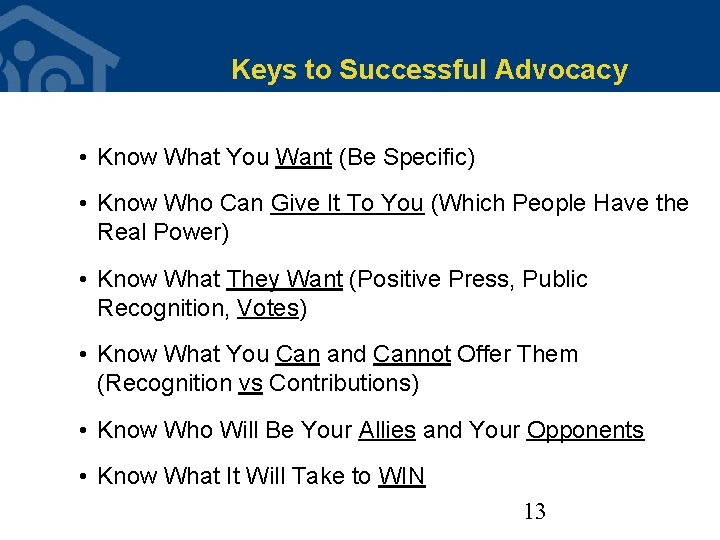 Keys to Successful Advocacy

• Know What You Want (Be Specific)

• Know Who Can Give It To You (Which People Have the Real Power)

• Know What They Want (Positive Press, Public Recognition, Votes)

• Know What You Can and Cannot Offer Them (Recognition vs Contributions)

• Know Who Will Be Your Allies and Your Opponents

• Know What It Will Take to WIN

13